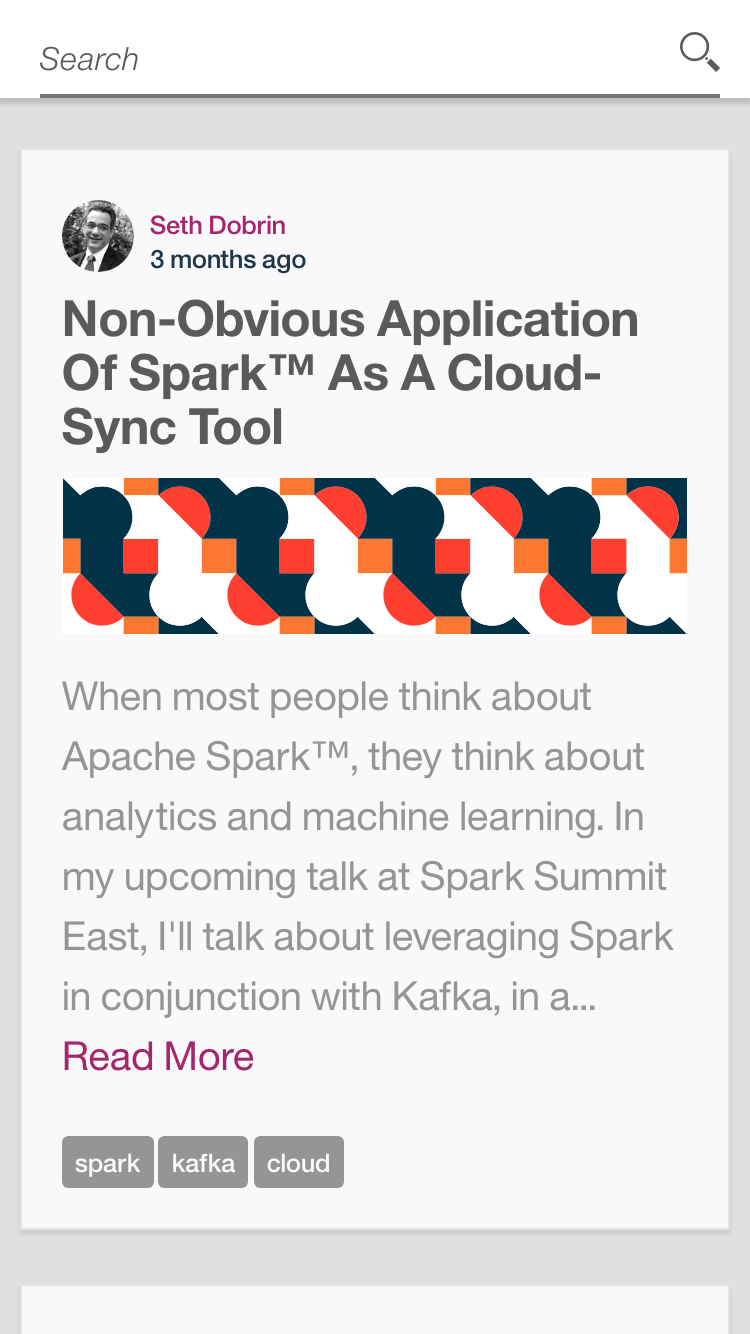 Search

Seth Dobrin
3 months ago

Non-Obvious Application Of Spark™ As A Cloud-Sync Tool

When most people think about Apache Spark™, they think about analytics and machine learning. In my upcoming talk at Spark Summit East, I'll talk about leveraging Spark in conjunction with Kafka, in a...
Read More

spark kafka cloud